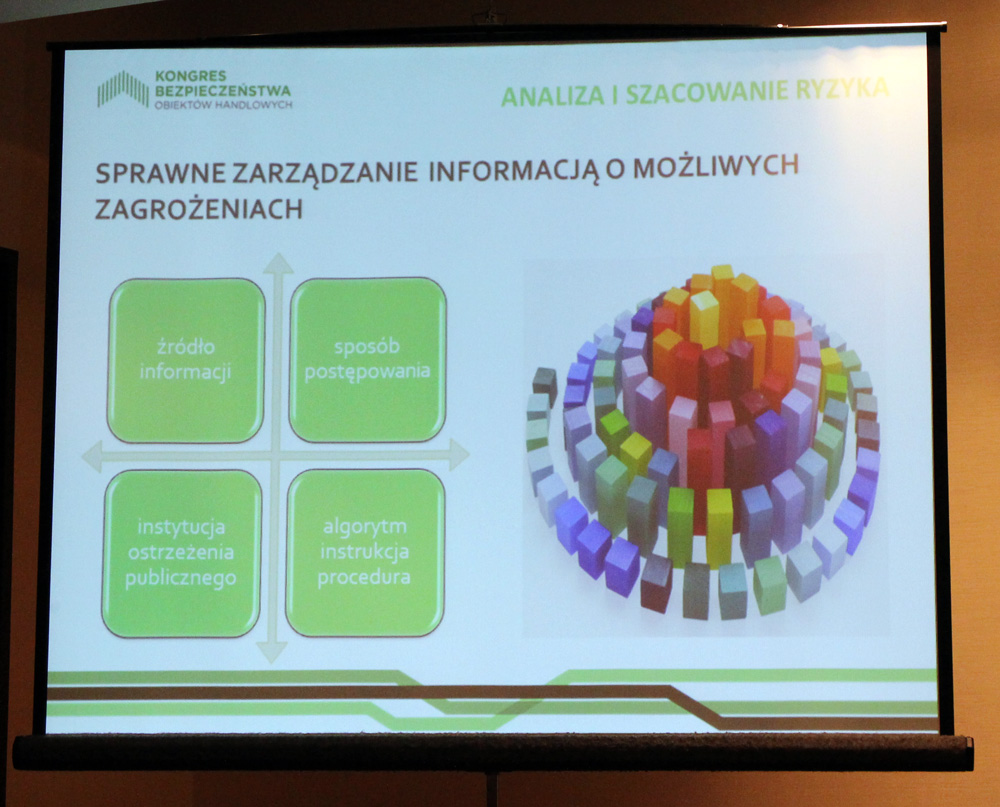 KONGRES BEZPIECZEŃSTWA OBIEKTÓW HANDLOWYCH

ANALIZA I SZACOWANIE RYZYKA

SPRAWNE ZARZĄDZANIE INFORMACJĄ O MOŻLIWYCH ZAGROŻENIACH

źródło informacji

sposób postępowania

instytucja ostrzeżenia publicznego

algorytm instrukcja procedura